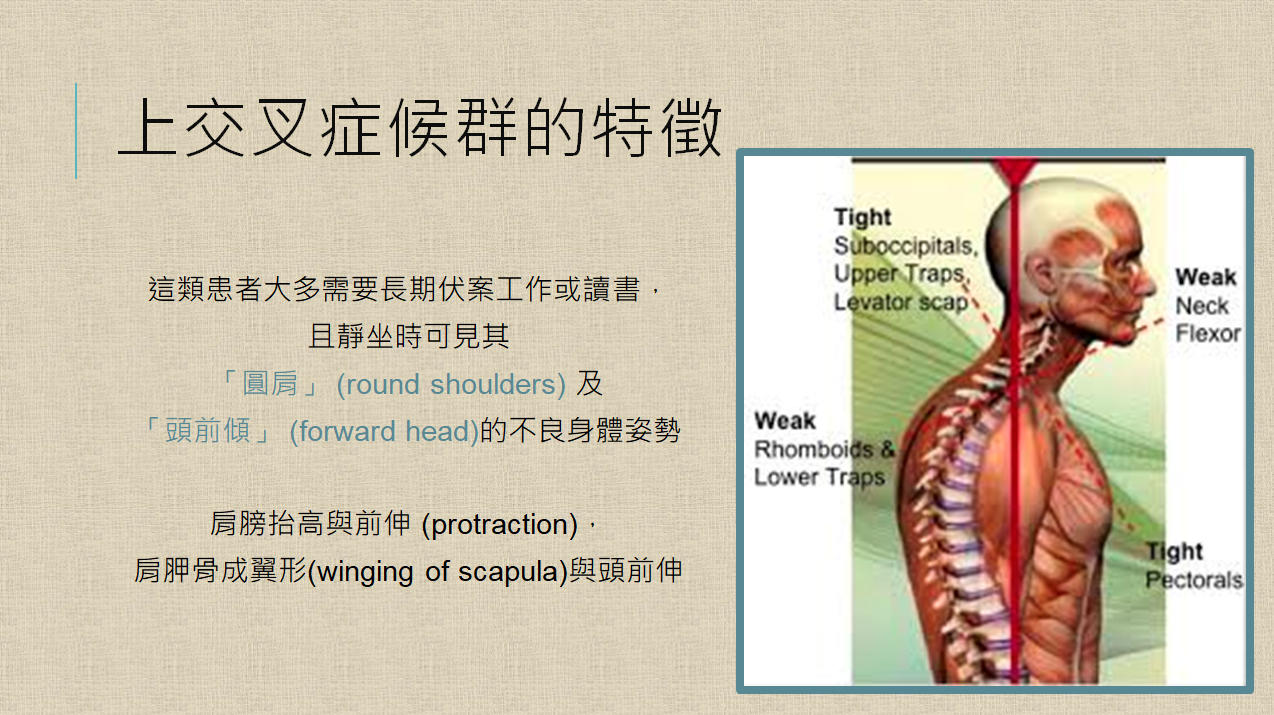 上交叉症候群的特徵

這類患者大多需要長期伏案工作或讀書，
且靜坐時可見其
「圓肩」 (round shoulders) 及
「頭前傾」 (forward head)的不良身體姿勢

肩膀抬高與前伸 (protraction)，
肩胛骨成翼形(winging of scapula)與頭前伸

Tight
Suboccipitals,
Upper Traps,
Levator scap

Weak
Neck
Flexor

Weak
Rhomboids &
Lower Traps

Tight
Pectorals